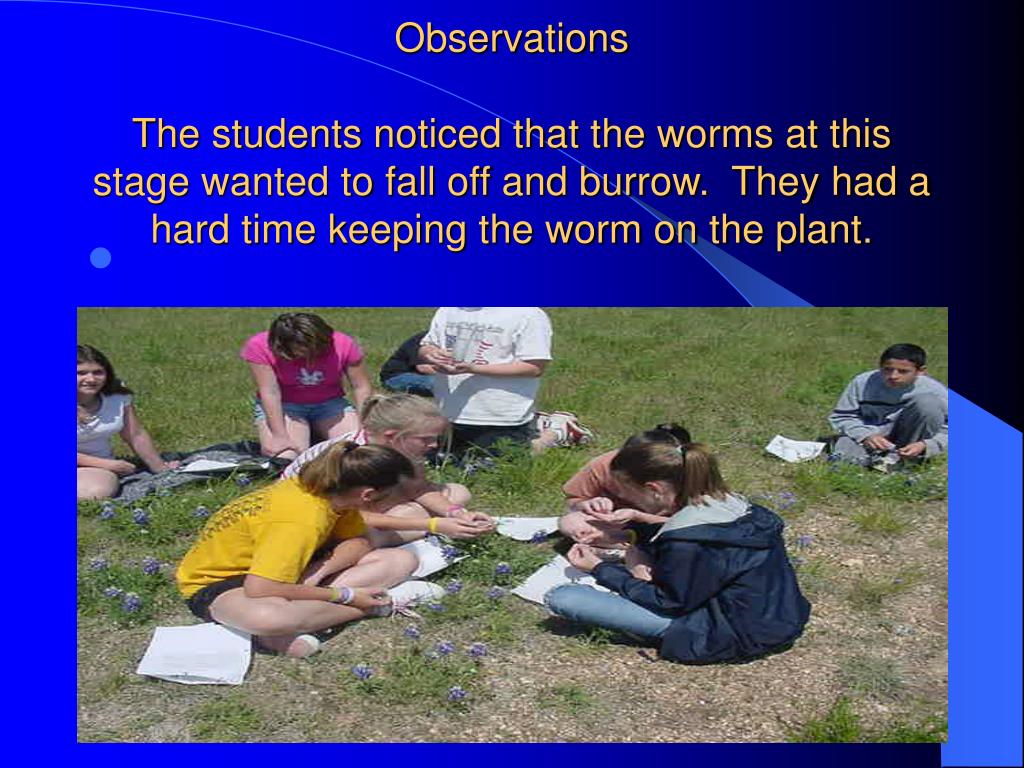 Observations

The students noticed that the worms at this stage wanted to fall off and burrow. They had a hard time keeping the worm on the plant.